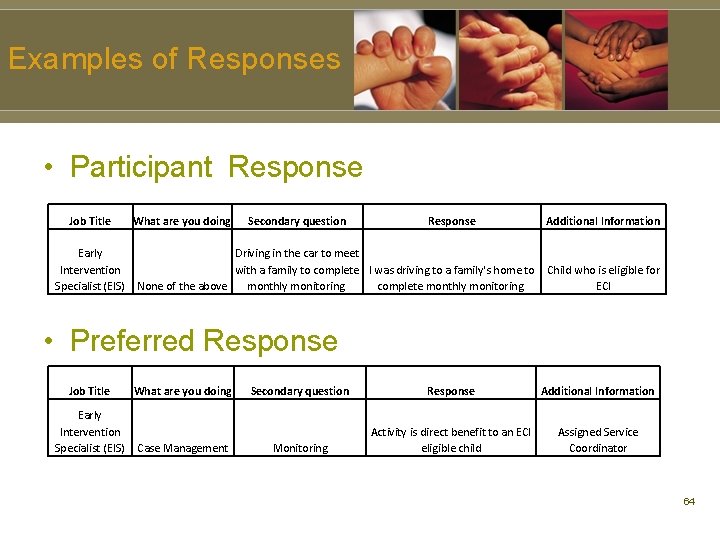 Examples of Responses

• Participant Response

| Job Title | What are you doing | Secondary question | Response | Additional Information |
|---|---|---|---|---|
| Early Intervention Specialist (EIS) | None of the above | Driving in the car to meet with a family to complete monthly monitoring | I was driving to a family's home to complete monthly monitoring | Child who is eligible for ECI |

• Preferred Response

| Job Title | What are you doing | Secondary question | Response | Additional Information |
|---|---|---|---|---|
| Early Intervention Specialist (EIS) | Case Management | Monitoring | Activity is direct benefit to an ECI eligible child | Assigned Service Coordinator |

64